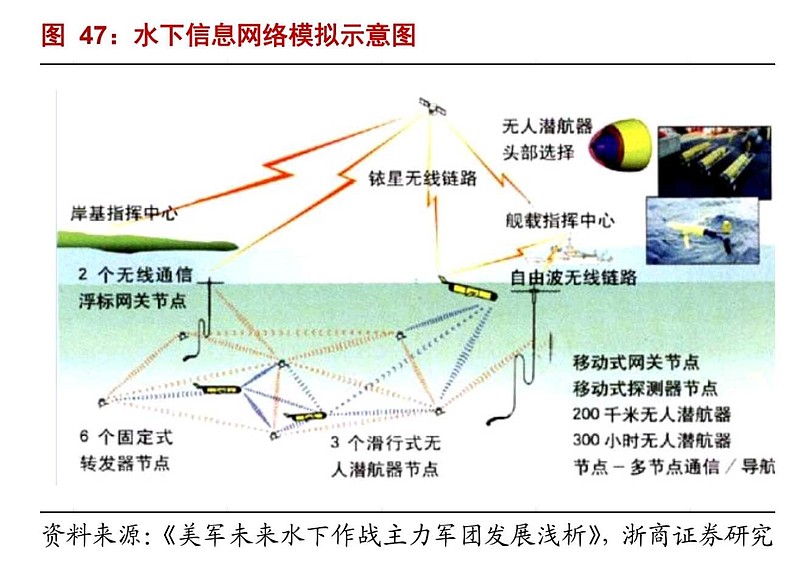 图 47：水下信息网络模拟示意图

无人潜航器
头部选择

铱星无线链路

岸基指挥中心

舰载指挥中心

2 个无线通信
浮标网关节点

自由波无线链路

移动式网关节点
移动式探测器节点
200 千米无人潜航器
300 小时无人潜航器
节点－多节点通信／导航

6 个固定式
转发器节点

3 个滑行式无
人潜航器节点

资料来源：《美军未来水下作战主力军团发展浅析》，浙商证券研究